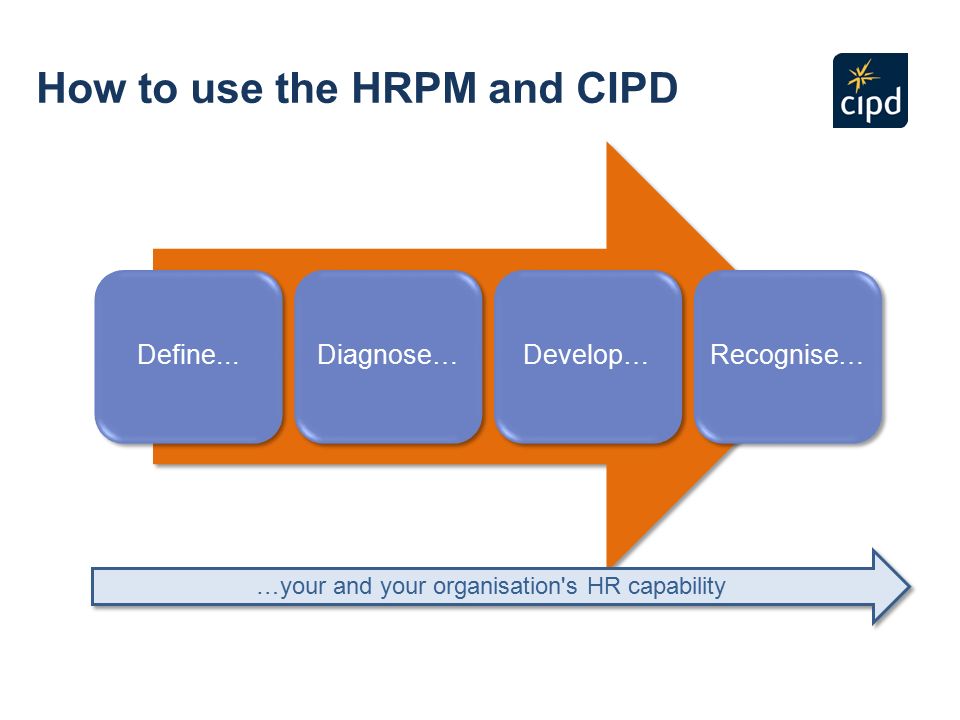 How to use the HRPM and CIPD

cipd

Define...

Diagnose…

Develop…

Recognise…

…your and your organisation's HR capability